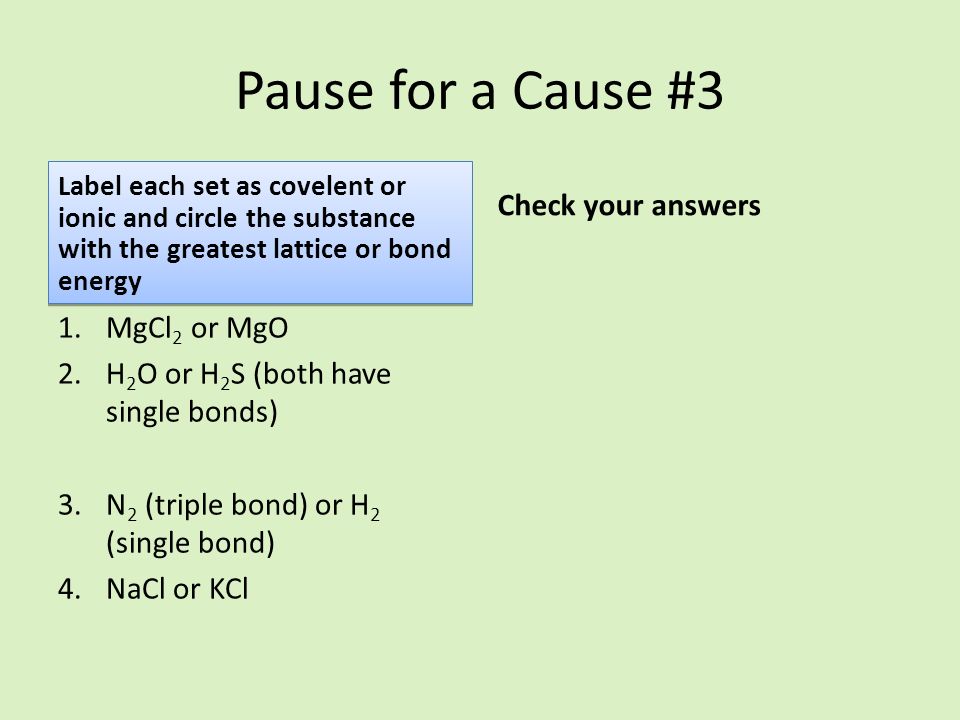 Pause for a Cause #3

Label each set as covelent or ionic and circle the substance with the greatest lattice or bond energy

1. $MgCl_2$ or MgO
2. $H_2O$ or $H_2S$ (both have single bonds)

3. $N_2$ (triple bond) or $H_2$ (single bond)
4. NaCl or KCl

Check your answers